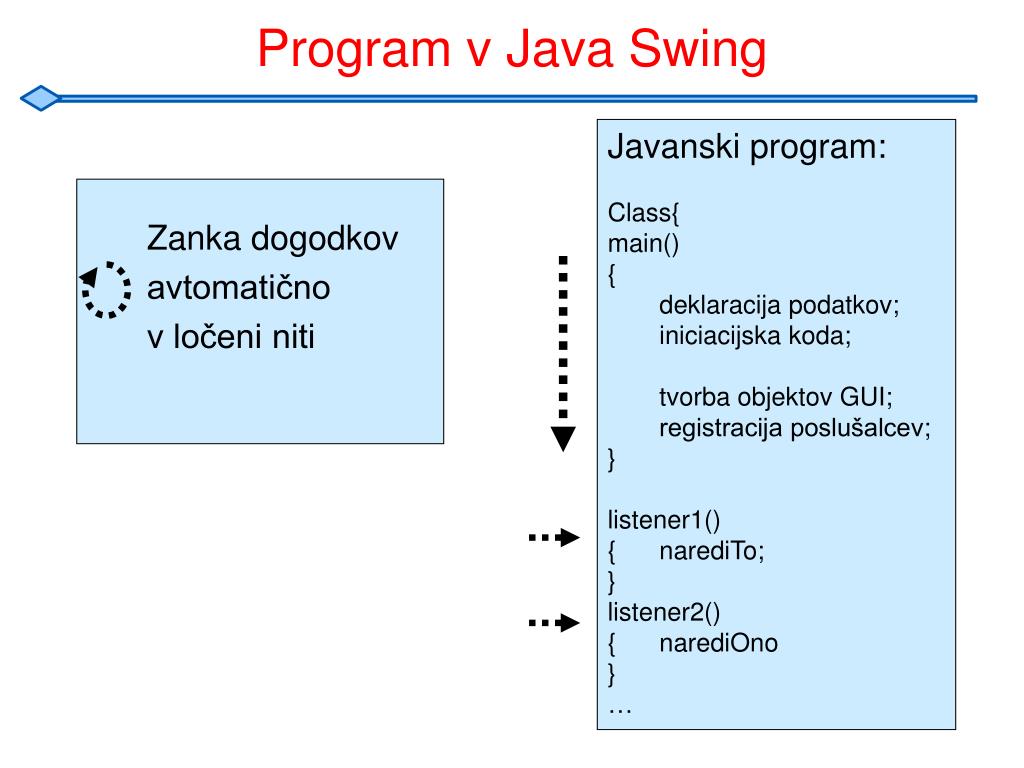 Program v Java Swing

Zanka dogodkov
avtomatično
v ločeni niti

Javanski program:

Class{
main()
{
deklaracija podatkov;
iniciacijska koda;

tvorba objektov GUI;
registracija poslušalcev;
}

listener1()
{ narediTo;
}
listener2()
{ narediOno
}
…